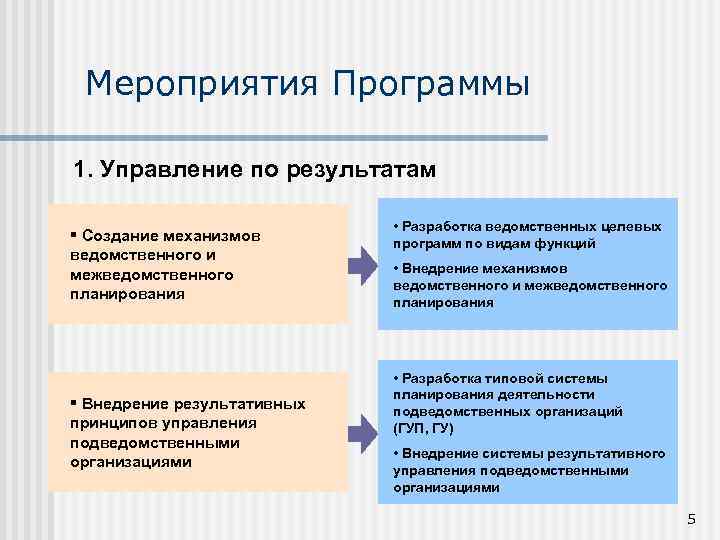 Мероприятия Программы

1. Управление по результатам

▪ Создание механизмов ведомственного и межведомственного планирования

• Разработка ведомственных целевых программ по видам функций

• Внедрение механизмов ведомственного и межведомственного планирования

▪ Внедрение результативных принципов управления подведомственными организациями

• Разработка типовой системы планирования деятельности подведомственных организаций (ГУП, ГУ)

• Внедрение системы результативного управления подведомственными организациями

5